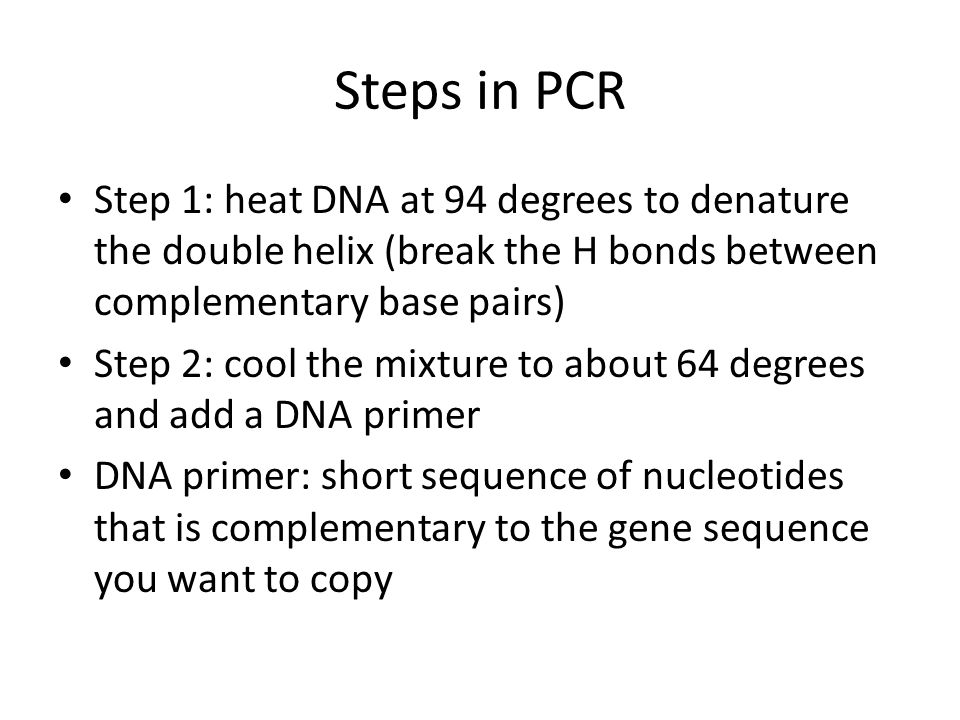 Steps in PCR

• Step 1: heat DNA at 94 degrees to denature the double helix (break the H bonds between complementary base pairs)
• Step 2: cool the mixture to about 64 degrees and add a DNA primer
• DNA primer: short sequence of nucleotides that is complementary to the gene sequence you want to copy